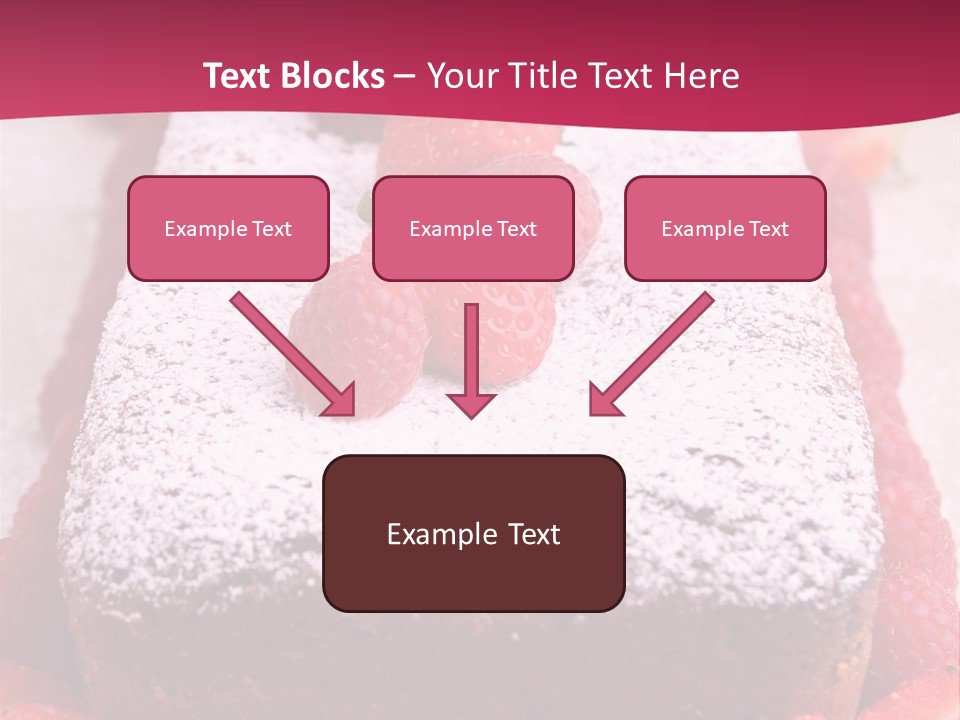 Text Blocks – Your Title Text Here

Example Text

Example Text

Example Text

Example Text